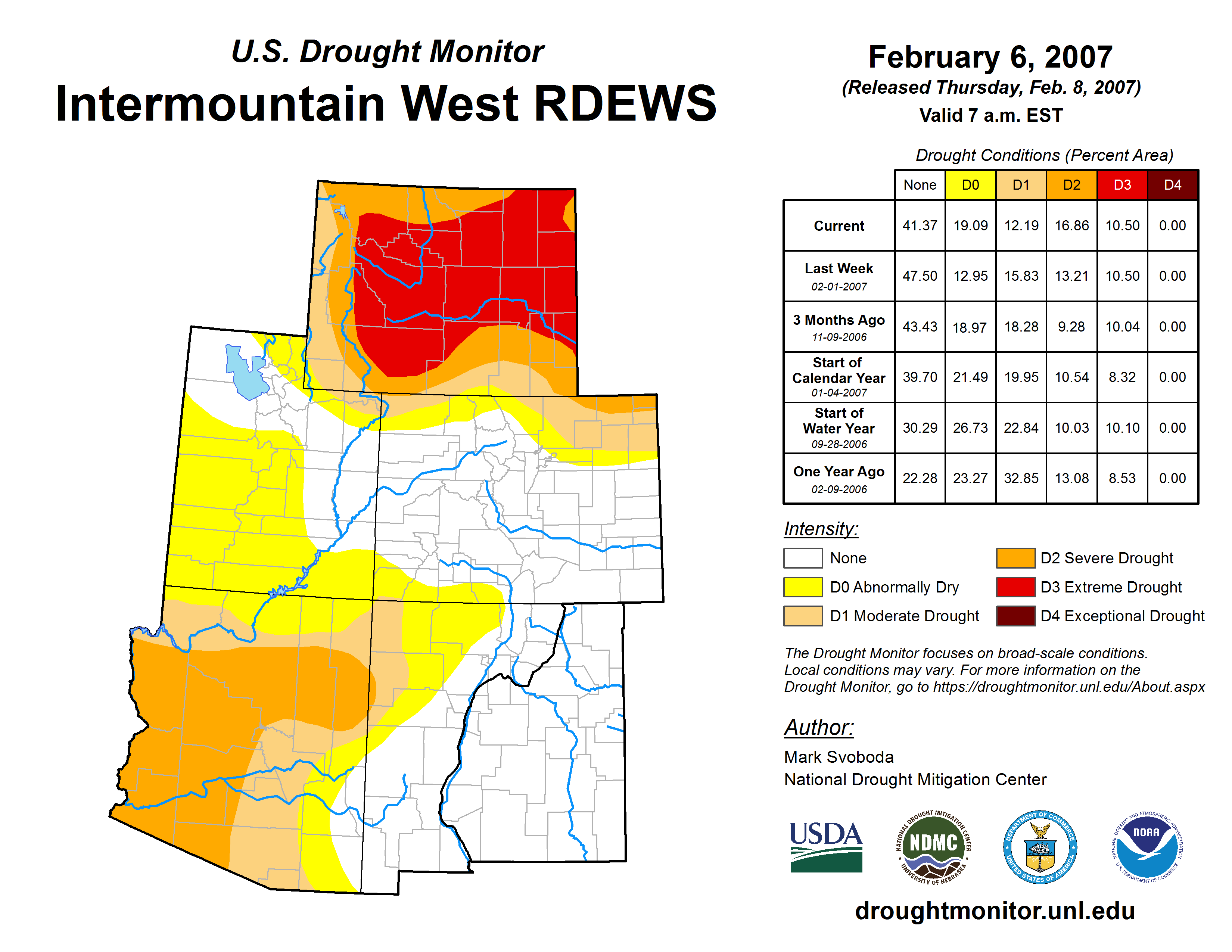 U.S. Drought Monitor
Intermountain West RDEWS

February 6, 2007
(Released Thursday, Feb. 8, 2007)
Valid 7 a.m. EST

Drought Conditions (Percent Area)

| | None | D0 | D1 | D2 | D3 | D4 |
|---|---|---|---|---|---|---|
| Current | 41.37 | 19.09 | 12.19 | 16.86 | 10.50 | 0.00 |
| Last Week 02-01-2007 | 47.50 | 12.95 | 15.83 | 13.21 | 10.50 | 0.00 |
| 3 Months Ago 11-09-2006 | 43.43 | 18.97 | 18.28 | 9.28 | 10.04 | 0.00 |
| Start of Calendar Year 01-04-2007 | 39.70 | 21.49 | 19.95 | 10.54 | 8.32 | 0.00 |
| Start of Water Year 09-28-2006 | 30.29 | 26.73 | 22.84 | 10.03 | 10.10 | 0.00 |
| One Year Ago 02-09-2006 | 22.28 | 23.27 | 32.85 | 13.08 | 8.53 | 0.00 |

Intensity:
None
D0 Abnormally Dry
D1 Moderate Drought
D2 Severe Drought
D3 Extreme Drought
D4 Exceptional Drought

The Drought Monitor focuses on broad-scale conditions. Local conditions may vary. For more information on the Drought Monitor, go to https://droughtmonitor.unl.edu/About.aspx

Author:
Mark Svoboda
National Drought Mitigation Center

USDA
NATIONAL DROUGHT MITIGATION CENTER NDMC UNIVERSITY OF NEBRASKA
DEPARTMENT OF COMMERCE UNITED STATES OF AMERICA
NATIONAL OCEANIC AND ATMOSPHERIC ADMINISTRATION NOAA U.S. DEPARTMENT OF COMMERCE

droughtmonitor.unl.edu